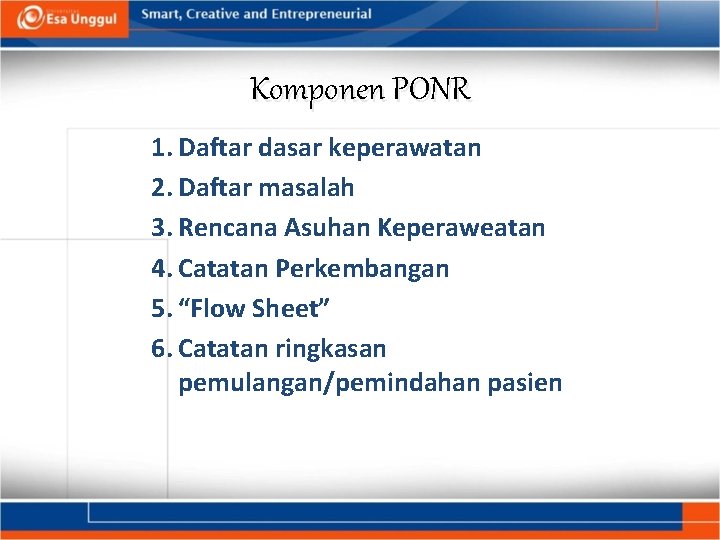 Esa Unggul

Smart, Creative and Entrepreneurial

Komponen PONR

1. Daftar dasar keperawatan
2. Daftar masalah
3. Rencana Asuhan Keperaweatan
4. Catatan Perkembangan
5. “Flow Sheet”
6. Catatan ringkasan pemulangan/pemindahan pasien